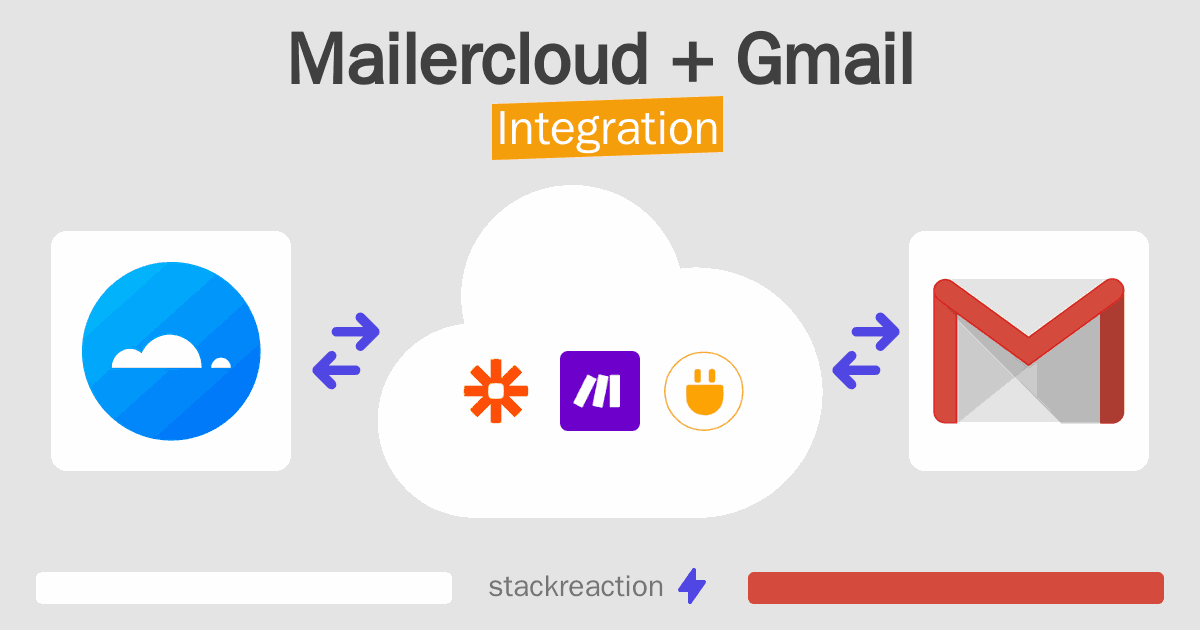 Mailercloud + Gmail
Integration

stackreaction